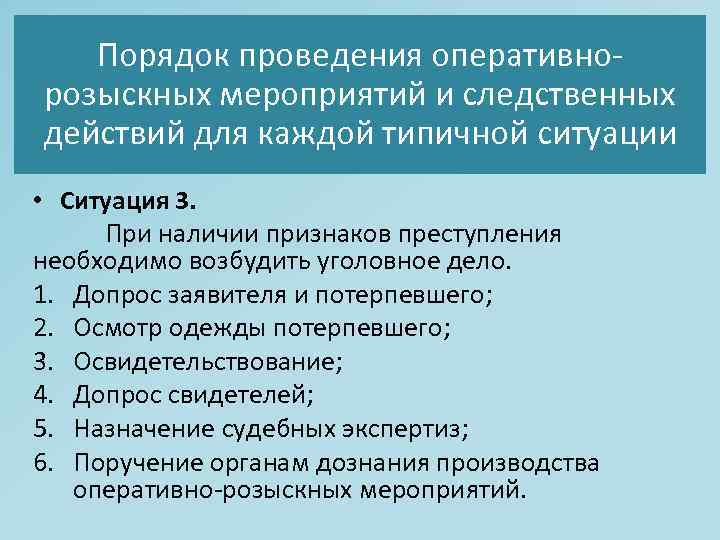 Порядок проведения оперативно-розыскных мероприятий и следственных действий для каждой типичной ситуации

• Ситуация 3.

При наличии признаков преступления необходимо возбудить уголовное дело.

1. Допрос заявителя и потерпевшего;
2. Осмотр одежды потерпевшего;
3. Освидетельствование;
4. Допрос свидетелей;
5. Назначение судебных экспертиз;
6. Поручение органам дознания производства оперативно-розыскных мероприятий.